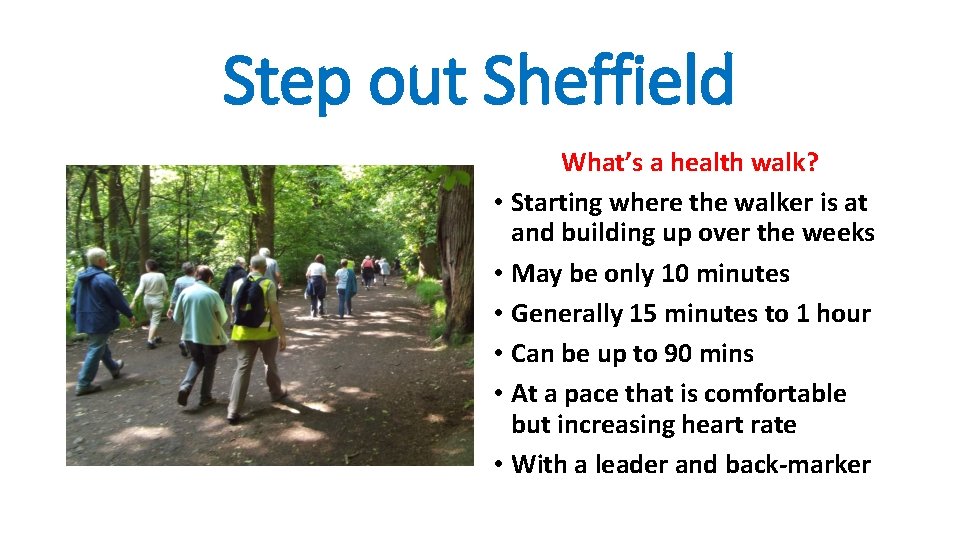 Step out Sheffield

What's a health walk?

• Starting where the walker is at and building up over the weeks
• May be only 10 minutes
• Generally 15 minutes to 1 hour
• Can be up to 90 mins
• At a pace that is comfortable but increasing heart rate
• With a leader and back-marker